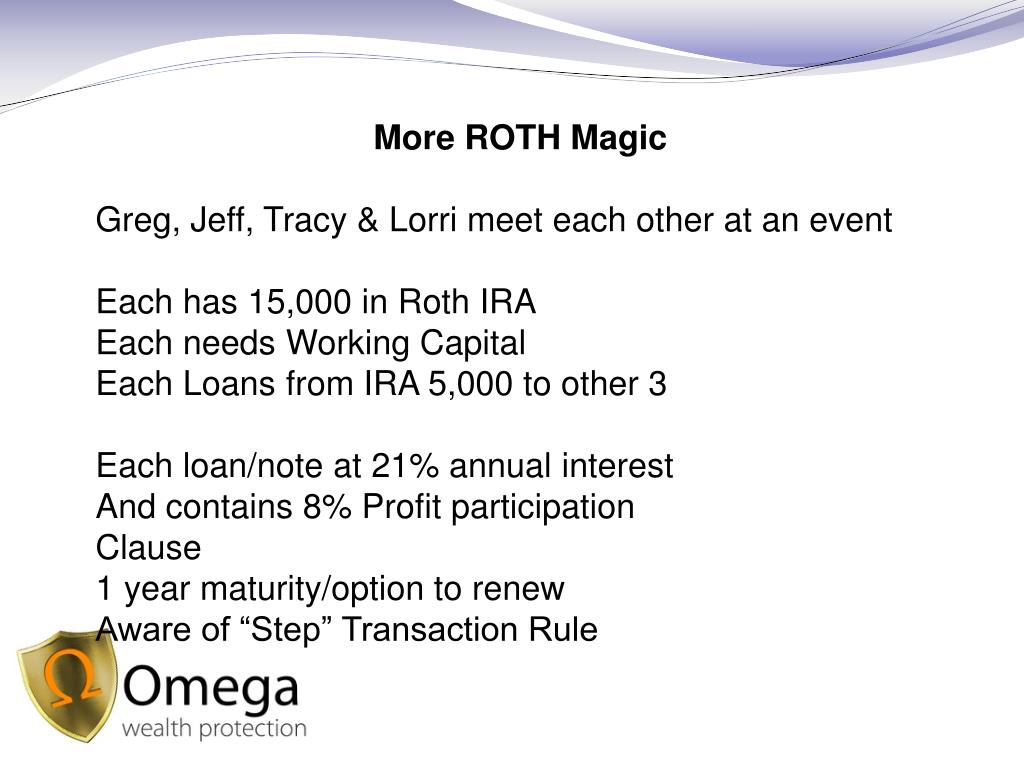 More ROTH Magic

Greg, Jeff, Tracy & Lorri meet each other at an event

Each has 15,000 in Roth IRA
Each needs Working Capital
Each Loans from IRA 5,000 to other 3

Each loan/note at 21% annual interest
And contains 8% Profit participation
Clause
1 year maturity/option to renew
Aware of “Step” Transaction Rule

Ω Omega
wealth protection